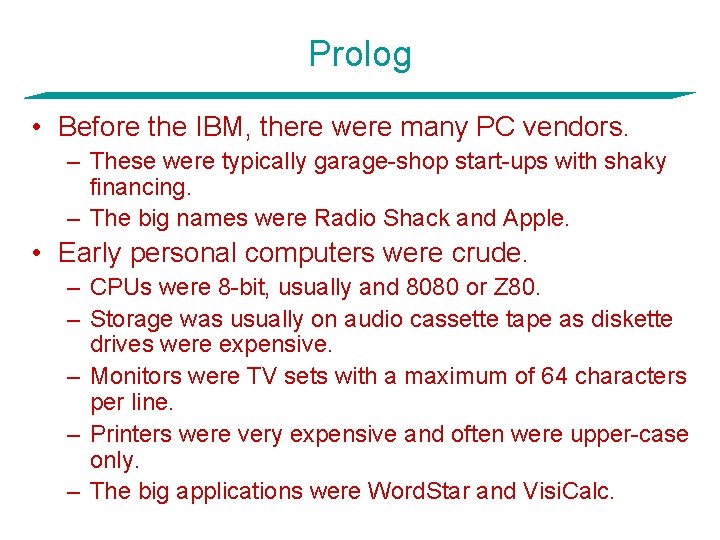 Prolog

• Before the IBM, there were many PC vendors.
– These were typically garage-shop start-ups with shaky financing.
– The big names were Radio Shack and Apple.
• Early personal computers were crude.
– CPUs were 8-bit, usually and 8080 or Z80.
– Storage was usually on audio cassette tape as diskette drives were expensive.
– Monitors were TV sets with a maximum of 64 characters per line.
– Printers were very expensive and often were upper-case only.
– The big applications were WordStar and VisiCalc.